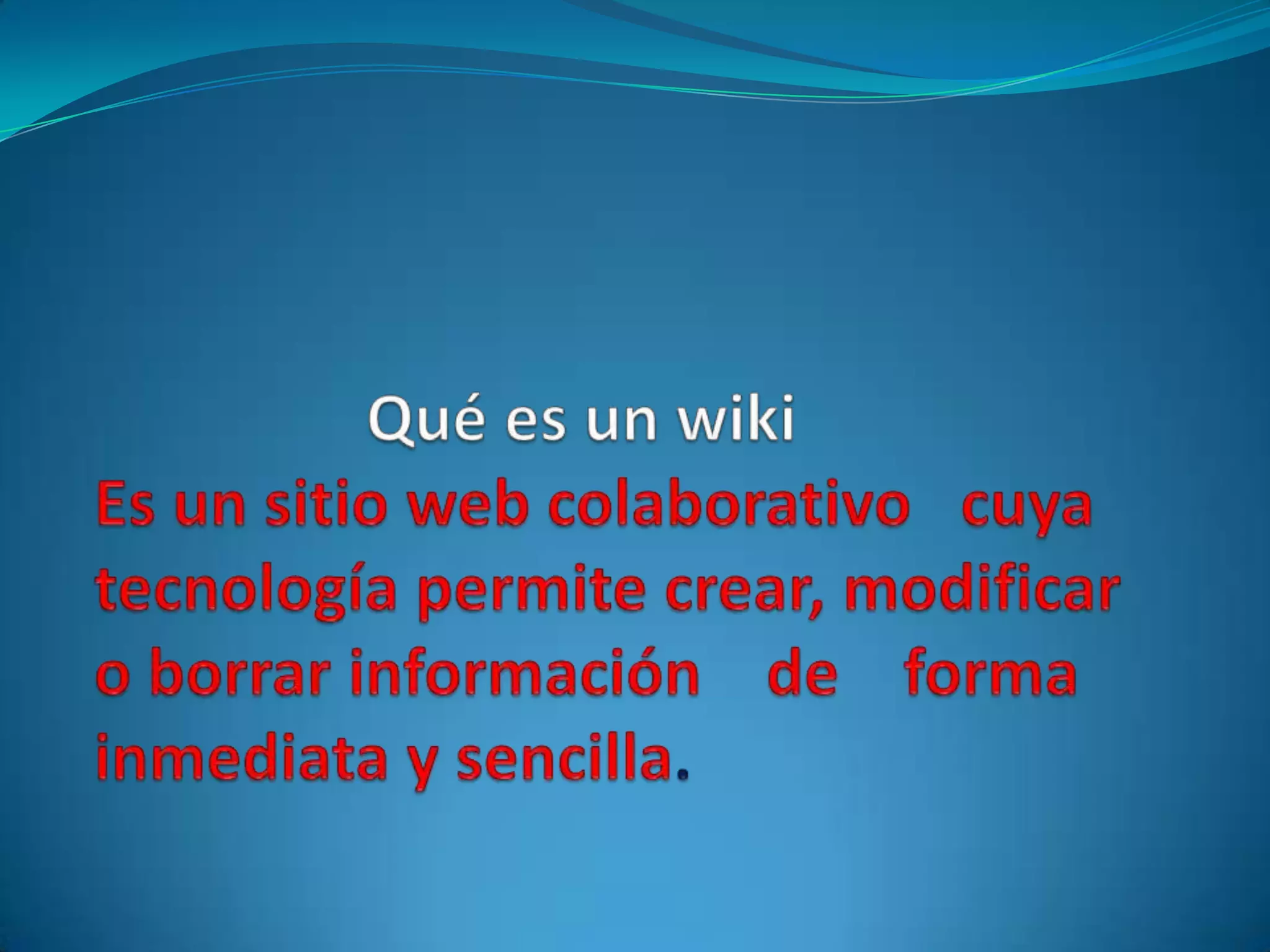 Qué es un wiki

Es un sitio web colaborativo cuya tecnología permite crear, modificar o borrar información de forma inmediata y sencilla.